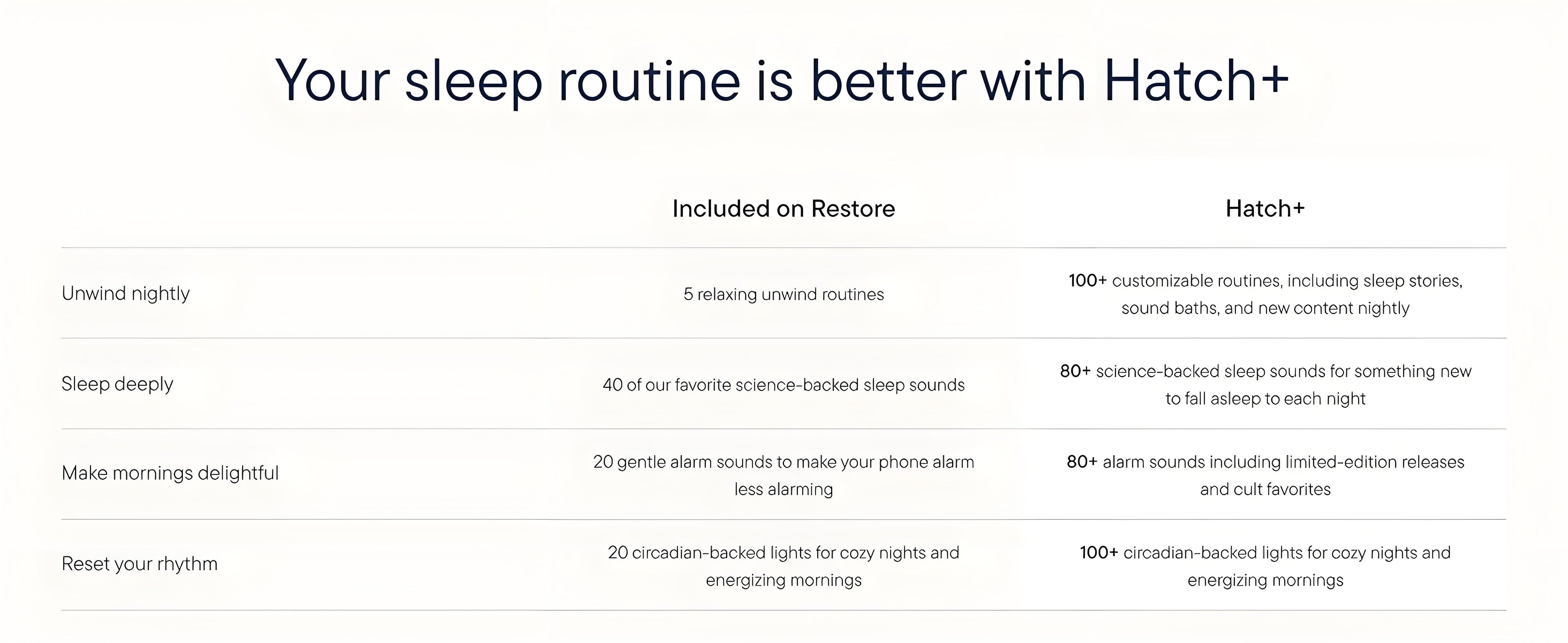 Your sleep routine is better with Hatch+

| | Included on Restore | Hatch+ |
|---|---|---|
| Unwind nightly | 5 relaxing unwind routines | 100+ customizable routines, including sleep stories, sound baths, and new content nightly |
| Sleep deeply | 40 of our favorite science-backed sleep sounds | 80+ science-backed sleep sounds for something new to fall asleep to each night |
| Make mornings delightful | 20 gentle alarm sounds to make your phone alarm less alarming | 80+ alarm sounds including limited-edition releases and cult favorites |
| Reset your rhythm | 20 circadian-backed lights for cozy nights and energizing mornings | 100+ circadian-backed lights for cozy nights and energizing mornings |